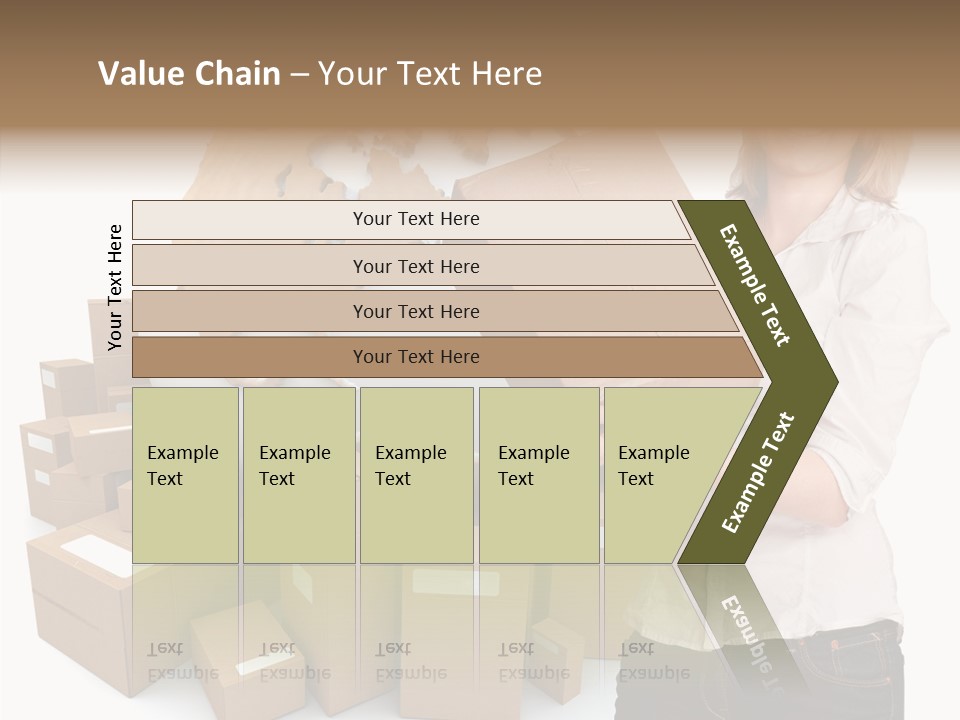 Value Chain – Your Text Here

Your Text Here

Your Text Here

Your Text Here

Your Text Here

Your Text Here

Example Text

Example Text

Example Text

Example Text

Example Text

Example Text

Example Text